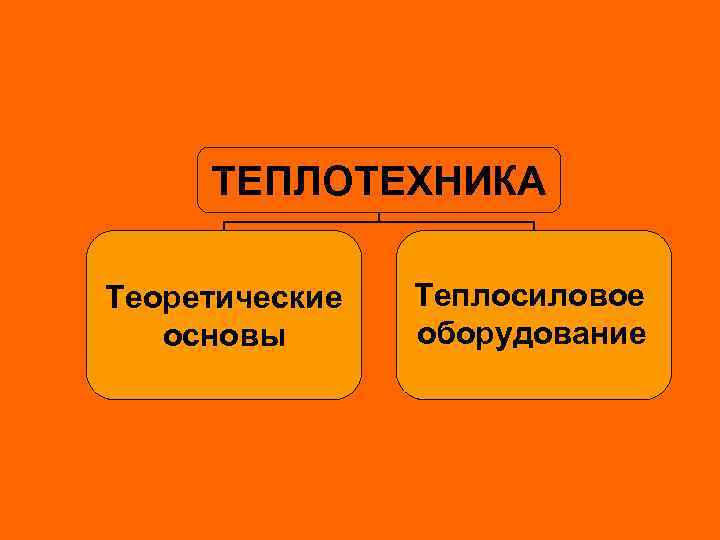 ТЕПЛОТЕХНИКА

Теоретические основы

Теплосиловое оборудование